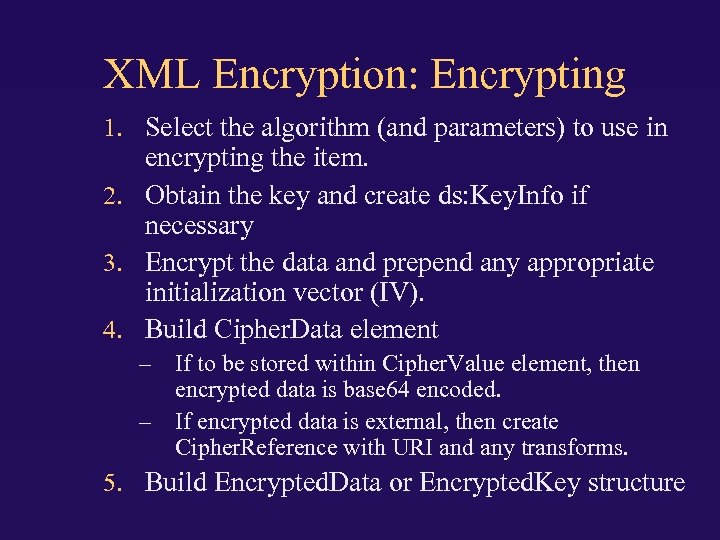 XML Encryption: Encrypting

1. Select the algorithm (and parameters) to use in encrypting the item.
2. Obtain the key and create ds:KeyInfo if necessary
3. Encrypt the data and prepend any appropriate initialization vector (IV).
4. Build CipherData element
– If to be stored within CipherValue element, then encrypted data is base64 encoded.
– If encrypted data is external, then create CipherReference with URI and any transforms.
5. Build EncryptedData or EncryptedKey structure